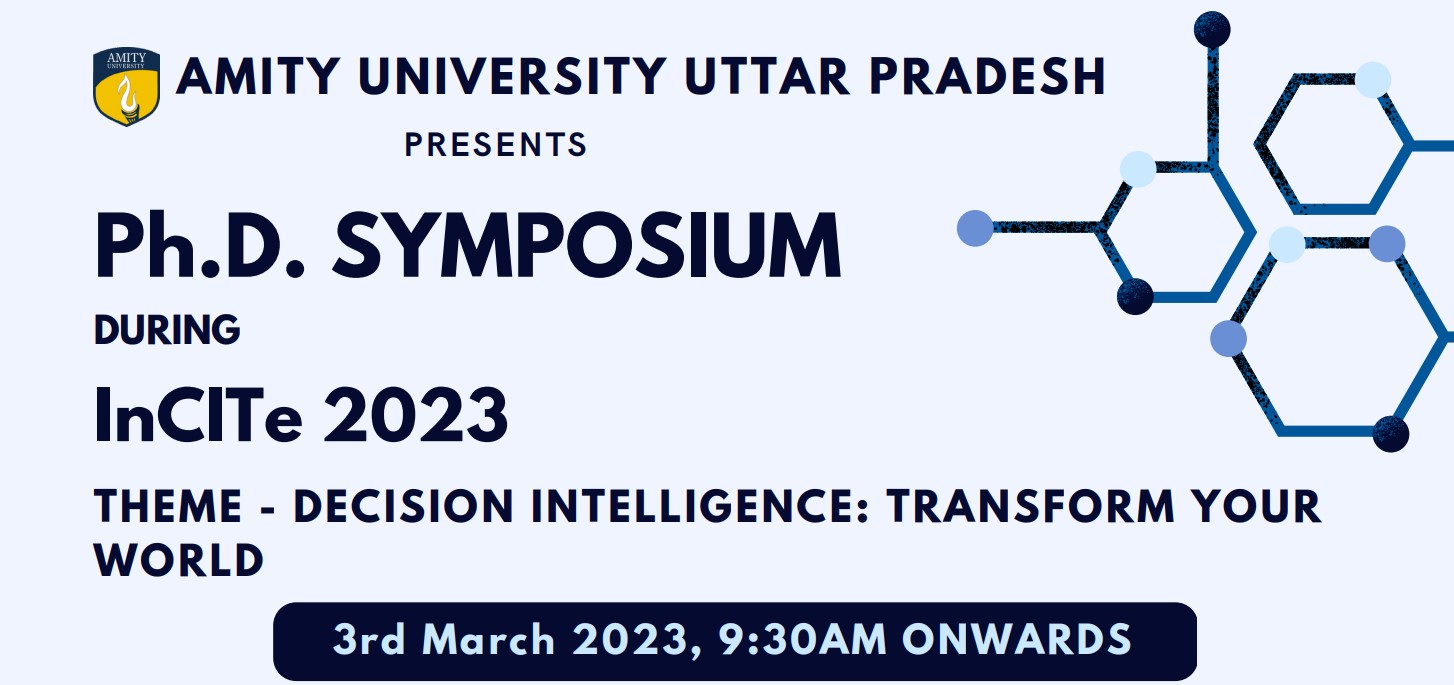 AMITY UNIVERSITY

AMITY UNIVERSITY UTTAR PRADESH

PRESENTS

Ph.D. SYMPOSIUM

DURING

InCITe 2023

THEME - DECISION INTELLIGENCE: TRANSFORM YOUR WORLD

3rd March 2023, 9:30AM ONWARDS